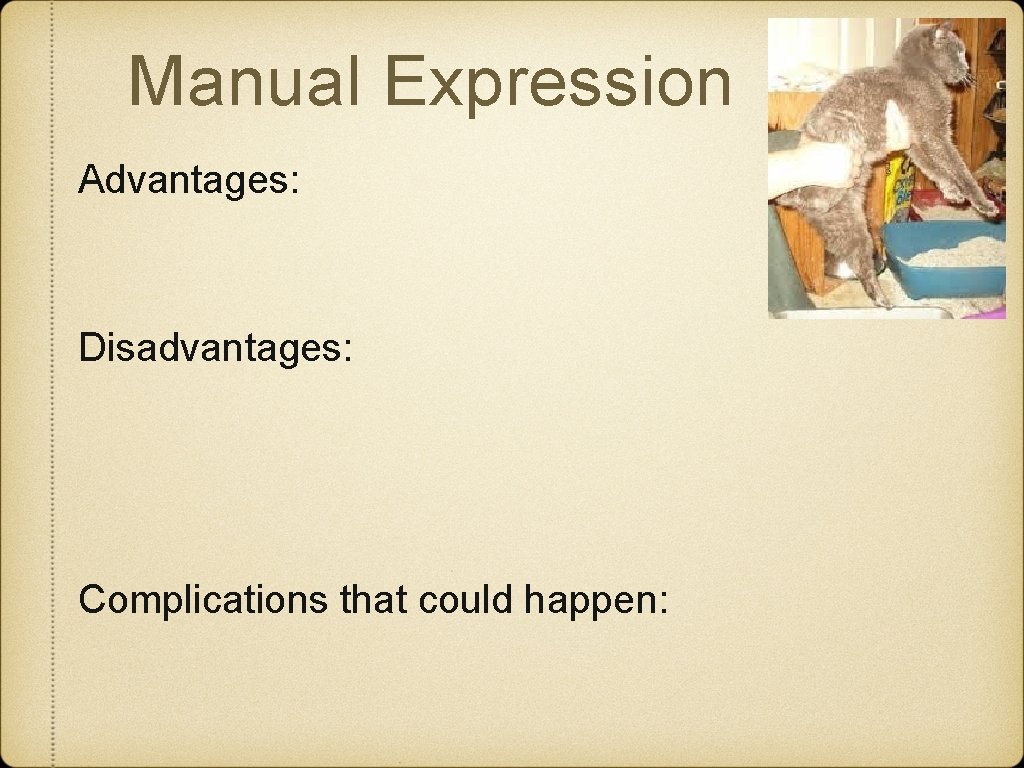 Manual Expression

Advantages:

Disadvantages:

Complications that could happen: